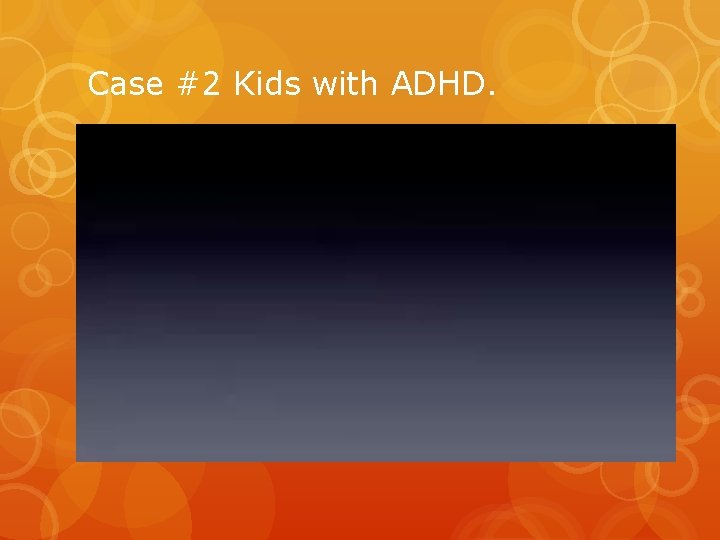 Case #2 Kids with ADHD.